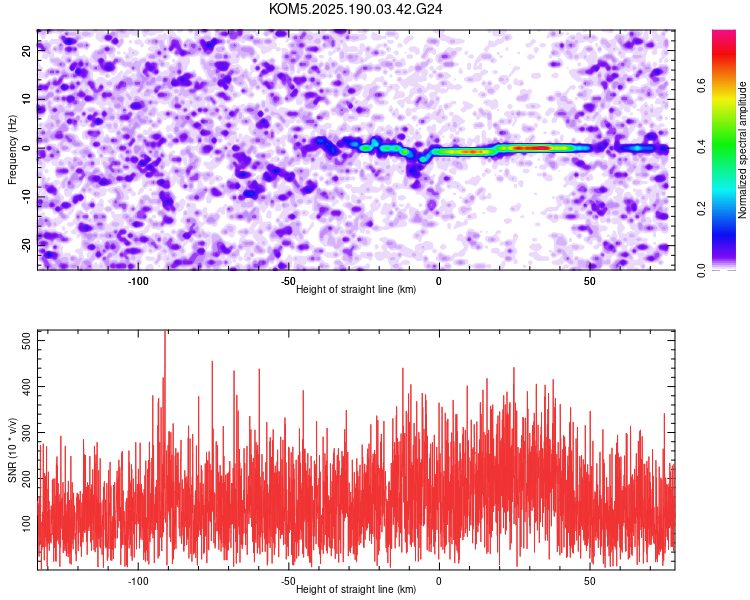 KOM5.2025.190.03.42.G24

Frequency (Hz)
20
10
0
-10
-20
-100
-50
0
50
Height of straight line (km)

Normalized spectral amplitude
0.0
0.2
0.4
0.6

SNR (10 * v/v)
500
400
300
200
100
-100
-50
0
50
Height of straight line (km)